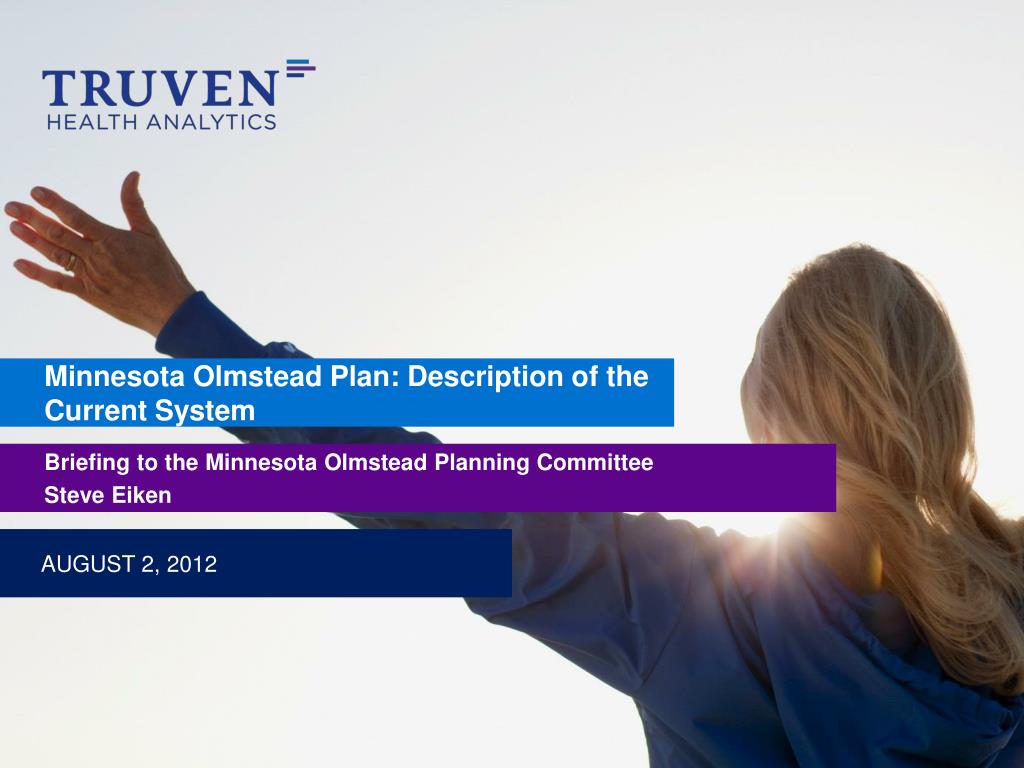 TRUVEN
HEALTH ANALYTICS

Minnesota Olmstead Plan: Description of the Current System

Briefing to the Minnesota Olmstead Planning Committee
Steve Eiken

AUGUST 2, 2012